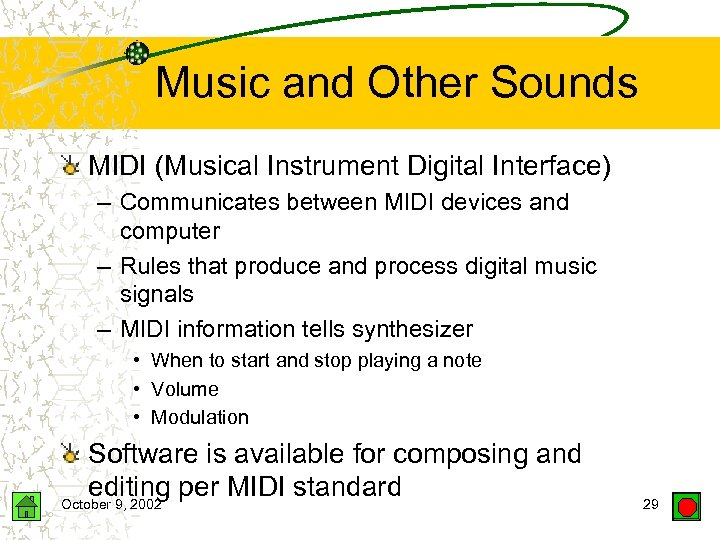 Music and Other Sounds

MIDI (Musical Instrument Digital Interface)
– Communicates between MIDI devices and computer
– Rules that produce and process digital music signals
– MIDI information tells synthesizer
• When to start and stop playing a note
• Volume
• Modulation

Software is available for composing and editing per MIDI standard

October 9, 2002

29